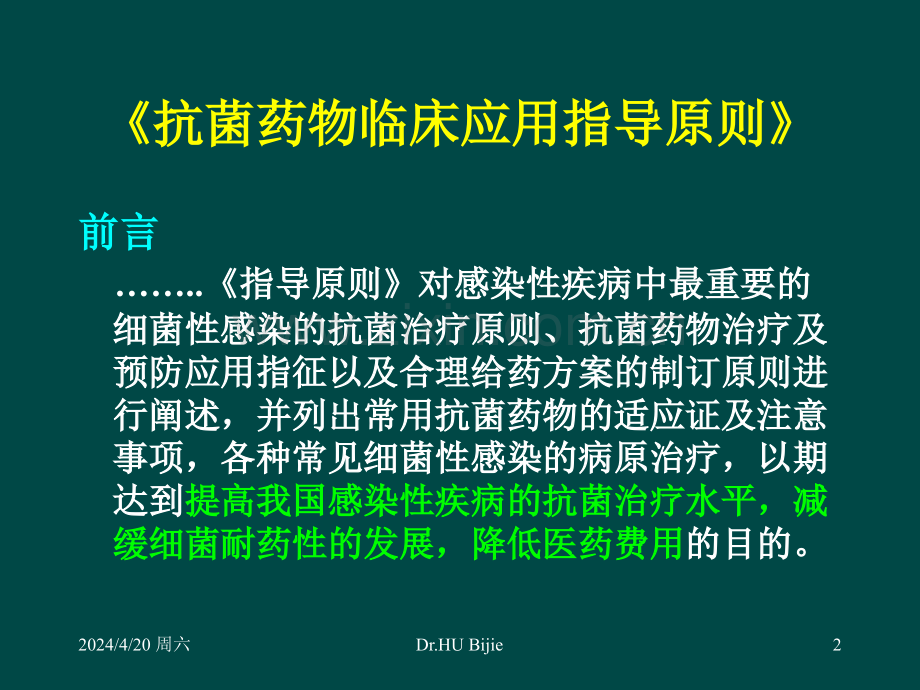 《抗菌药物临床应用指导原则》

前言

……..《指导原则》对感染性疾病中最重要的细菌性感染的抗菌治疗原则、抗菌药物治疗及预防应用指征以及合理给药方案的制订原则进行阐述，并列出常用抗菌药物的适应证及注意事项，各种常见细菌性感染的病原治疗，以期达到提高我国感染性疾病的抗菌治疗水平，减缓细菌耐药性的发展，降低医药费用的目的。

2024/4/20 周六

Dr.HU Bijie

2